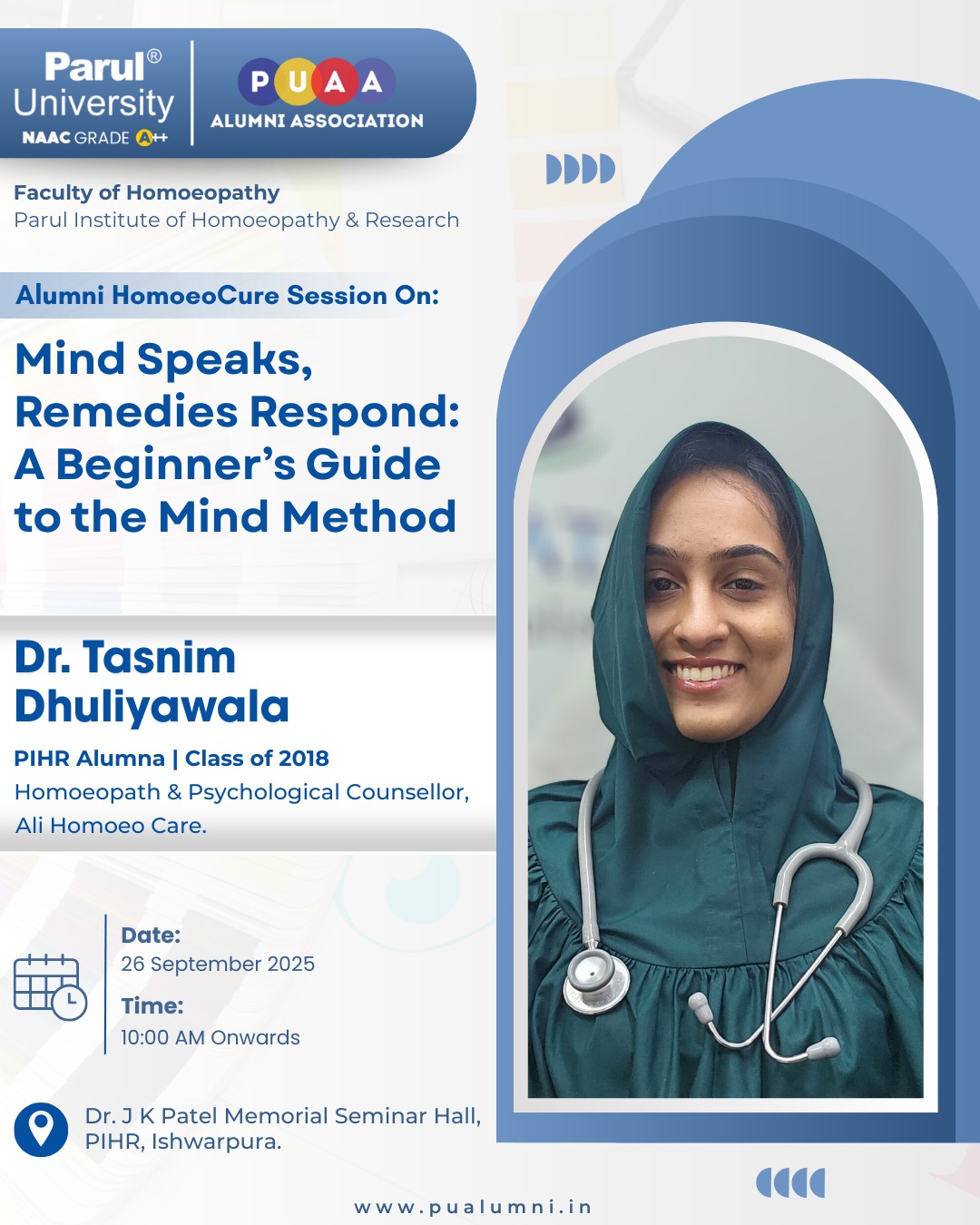 Parul® University
NAAC GRADE A++

PUAA
ALUMNI ASSOCIATION

Faculty of Homoeopathy
Parul Institute of Homoeopathy & Research

Alumni HomoeoCure Session On:

Mind Speaks, Remedies Respond: A Beginner's Guide to the Mind Method

Dr. Tasnim Dhuliyawala

PIHR Alumna | Class of 2018
Homoeopath & Psychological Counsellor, Ali Homoeo Care.

Date:
26 September 2025

Time:
10:00 AM Onwards

Dr. J K Patel Memorial Seminar Hall, PIHR, Ishwarpura.

www.pualumni.in